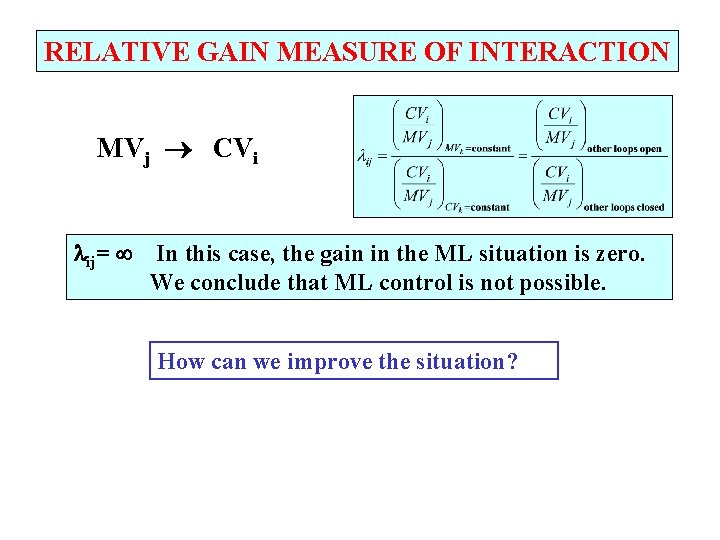 RELATIVE GAIN MEASURE OF INTERACTION

$MV_j \rightarrow CV_i$

$\lambda_{ij} = \frac{\left(\frac{CV_i}{MV_j}\right)_{MV_k=\text{constant}}}{\left(\frac{CV_i}{MV_j}\right)_{CV_k=\text{constant}}} = \frac{\left(\frac{CV_i}{MV_j}\right)_{\text{other loops open}}}{\left(\frac{CV_i}{MV_j}\right)_{\text{other loops closed}}}$

$\lambda_{ij} = \infty$ In this case, the gain in the ML situation is zero. We conclude that ML control is not possible.

How can we improve the situation?